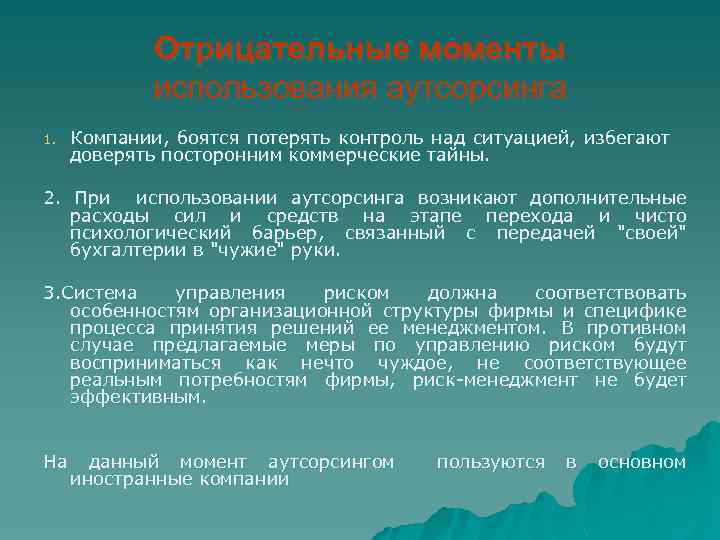 Отрицательные моменты использования аутсорсинга

1. Компании, боятся потерять контроль над ситуацией, избегают доверять посторонним коммерческие тайны.

2. При использовании аутсорсинга возникают дополнительные расходы сил и средств на этапе перехода и чисто психологический барьер, связанный с передачей "своей" бухгалтерии в "чужие" руки.

3.Система управления риском должна соответствовать особенностям организационной структуры фирмы и специфике процесса принятия решений ее менеджментом. В противном случае предлагаемые меры по управлению риском будут восприниматься как нечто чуждое, не соответствующее реальным потребностям фирмы, риск-менеджмент не будет эффективным.

На данный момент аутсорсингом пользуются в основном иностранные компании